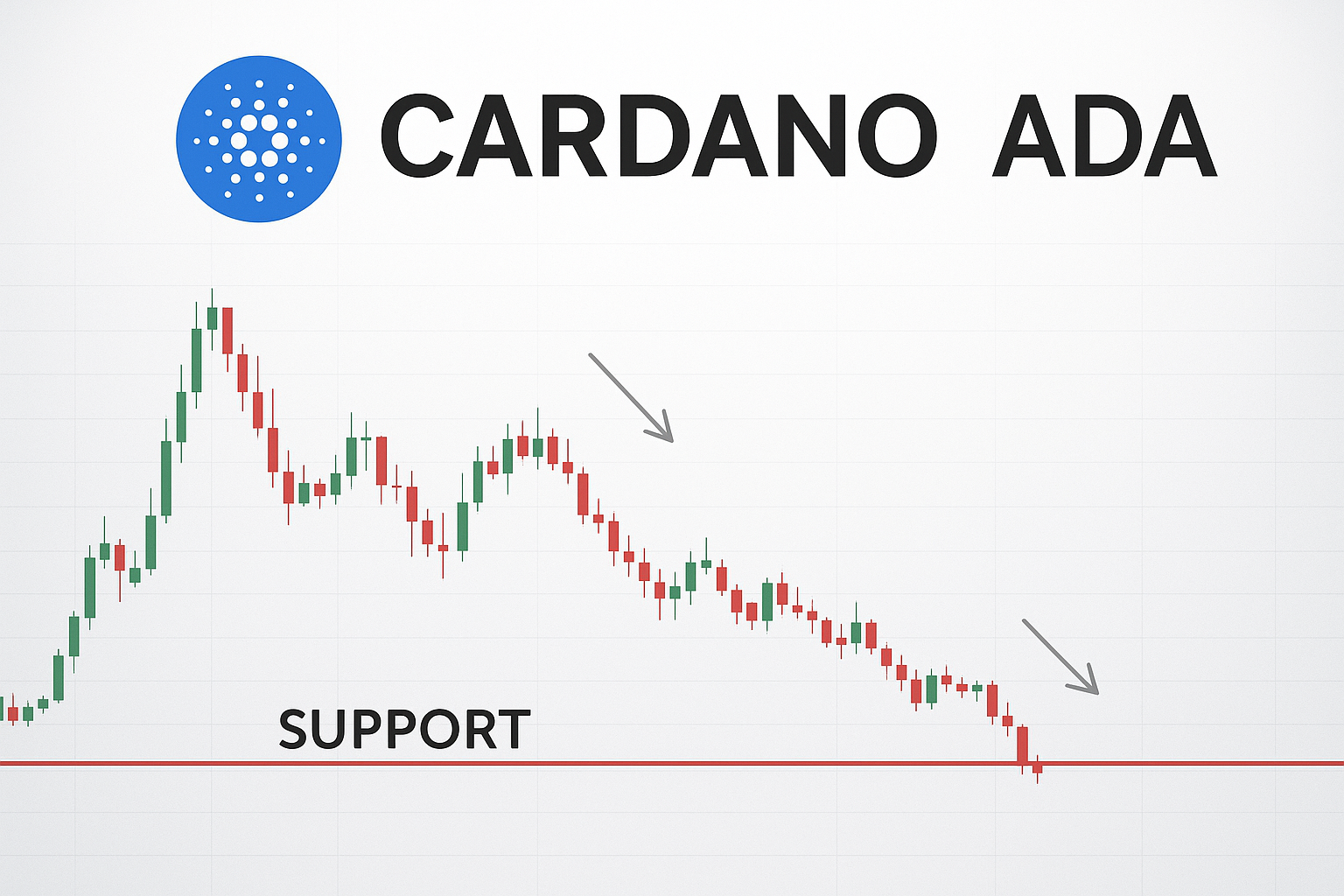 CARDANO ADA

SUPPORT